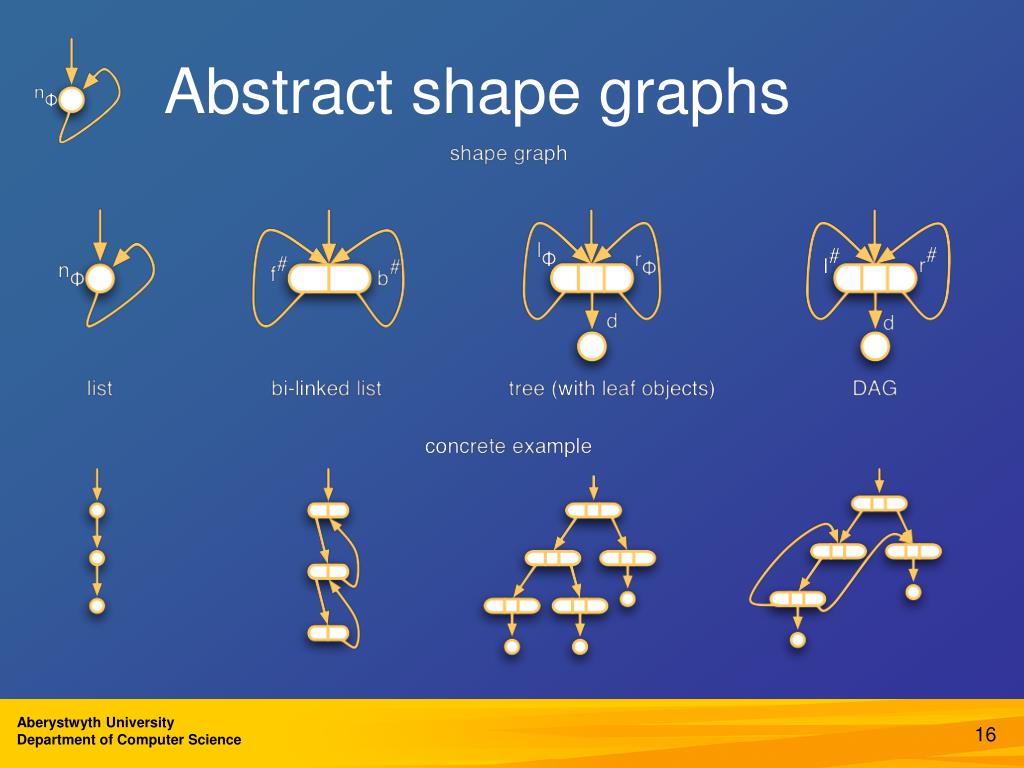 $n_\Phi$

Abstract shape graphs

shape graph

$n_\Phi$

$f^\#$ $b^\#$

$l_\Phi$ $r_\Phi$

d

$l^\#$ $r^\#$

d

list

bi-linked list

tree (with leaf objects)

DAG

concrete example

Aberystwyth University
Department of Computer Science

16